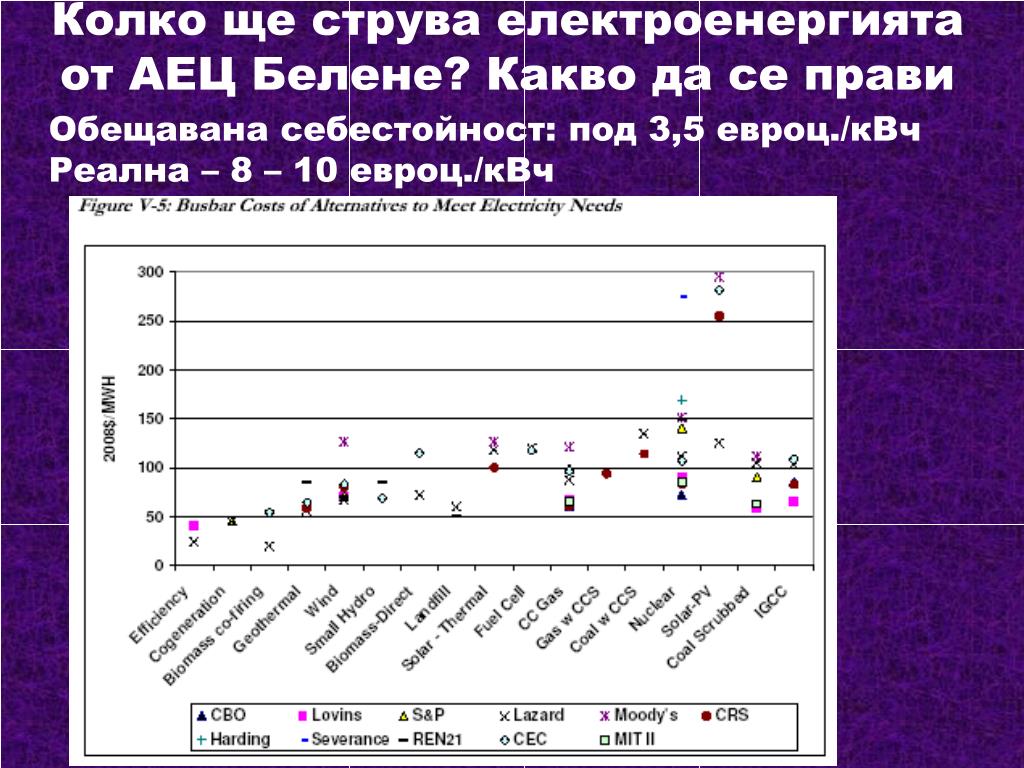 Колко ще струва електроенергията от АЕЦ Белене? Какво да се прави

Обещавана себестойност: под 3,5 евроц./кВч
Реална – 8 – 10 евроц./кВч

Figure V-5: Busbar Costs of Alternatives to Meet Electricity Needs

2008$/MWH

300
250
200
150
100
50
0

Efficiency
Cogeneration
Biomass co-firing
Geothermal
Wind
Small Hydro
Biomass-Direct
Landfill
Solar - Thermal
Fuel Cell
CC Gas
Gas w CCS
Coal w CCS
Nuclear
Solar-PV
Coal Scrubbed
IGCC

CBO
Lovins
S&P
Lazard
Moody's
CRS
Harding
Severance
REN21
CEC
MIT II